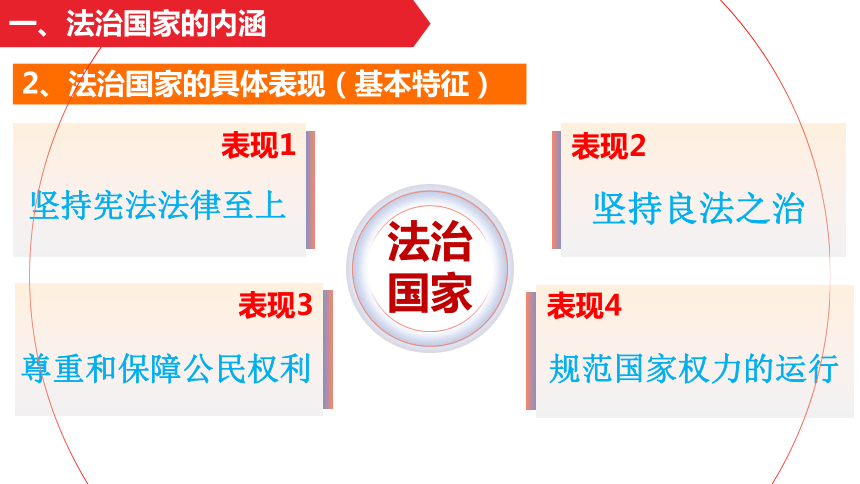 一、法治国家的内涵

2、法治国家的具体表现（基本特征）

表现1
坚持宪法法律至上

表现2
坚持良法之治

法治国家

表现3
尊重和保障公民权利

表现4
规范国家权力的运行